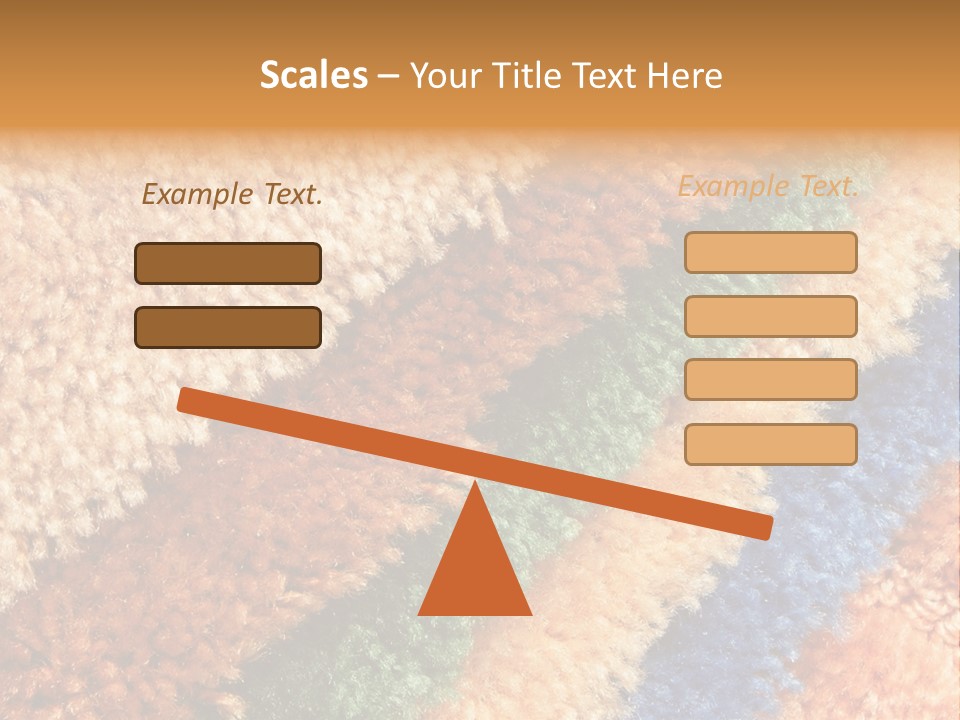 Scales – Your Title Text Here

Example Text.

Example Text.